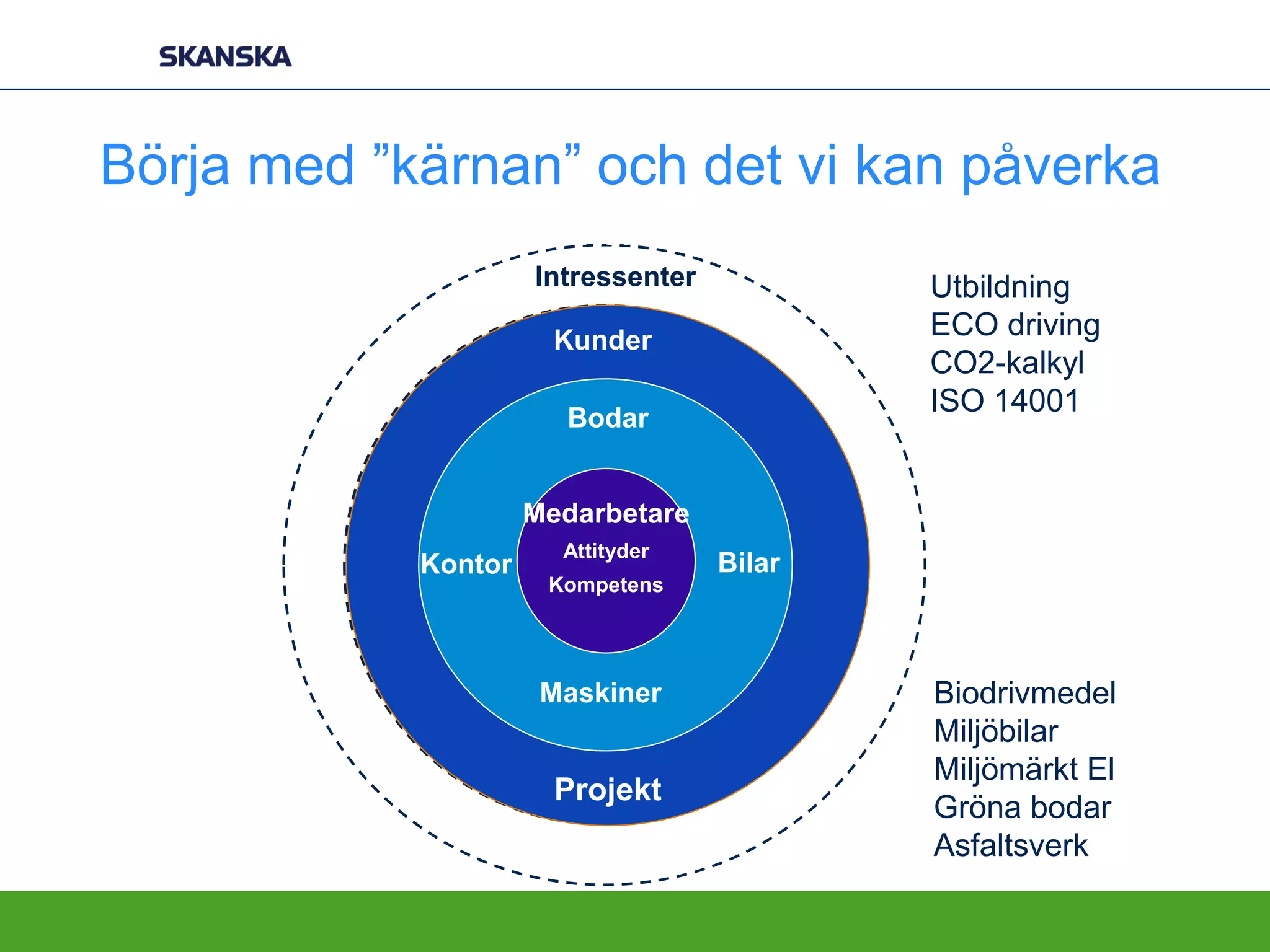 SKANSKA

Börja med ”kärnan” och det vi kan påverka

Intressenter

Kunder

Bodar

Medarbetare
Attityder
Kompetens

Kontor

Bilar

Maskiner

Projekt

Utbildning
ECO driving
CO2-kalkyl
ISO 14001

Biodrivmedel
Miljöbilar
Miljömärkt El
Gröna bodar
Asfaltsverk